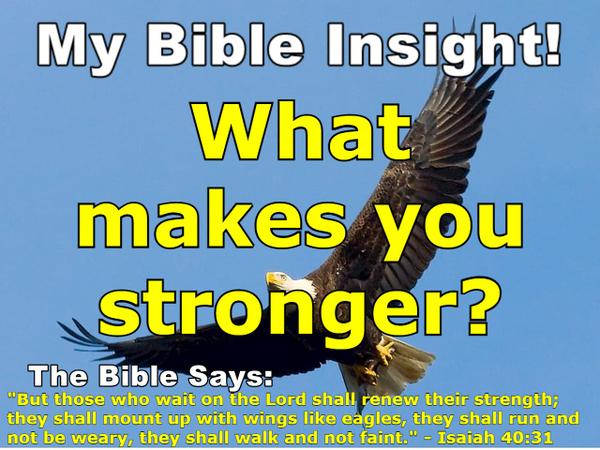 My Bible Insight!

What makes you stronger?

The Bible Says:
"But those who wait on the Lord shall renew their strength; they shall mount up with wings like eagles, they shall run and not be weary, they shall walk and not faint." - Isaiah 40:31